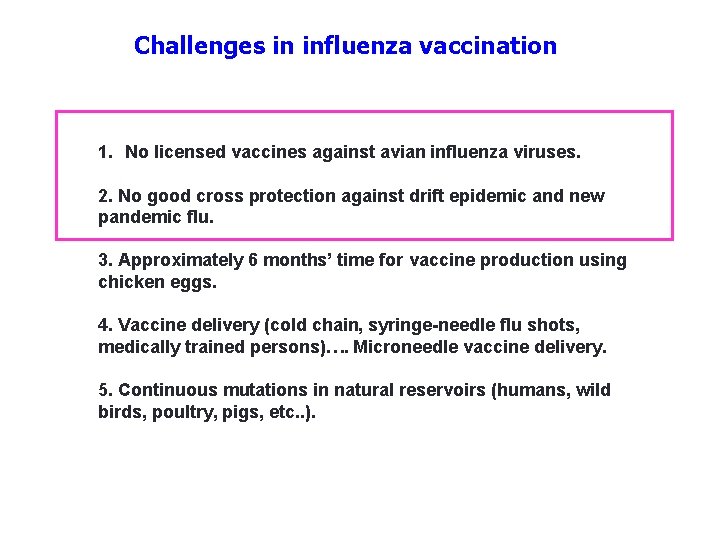 Challenges in influenza vaccination

1. No licensed vaccines against avian influenza viruses.

2. No good cross protection against drift epidemic and new pandemic flu.

3. Approximately 6 months' time for vaccine production using chicken eggs.

4. Vaccine delivery (cold chain, syringe-needle flu shots, medically trained persons)…. Microneedle vaccine delivery.

5. Continuous mutations in natural reservoirs (humans, wild birds, poultry, pigs, etc..).